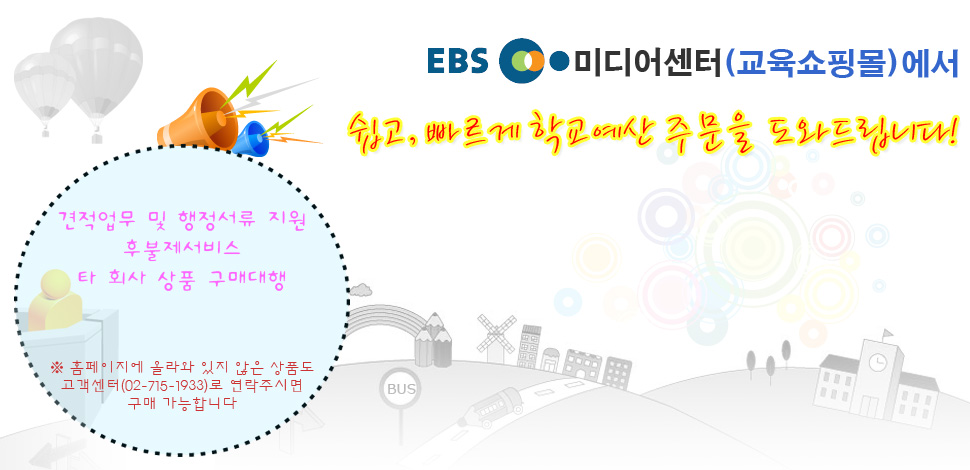 EBS 미디어센터(교육쇼핑몰)에서

쉽고, 빠르게 학교예산 주문을 도와드립니다!

견적업무 및 행정서류 지원
후불제서비스
타 회사 상품 구매대행

※ 홈페이지에 올라와 있지 않은 상품도 고객센터(02-715-1933)로 연락주시면 구매 가능합니다

BUS